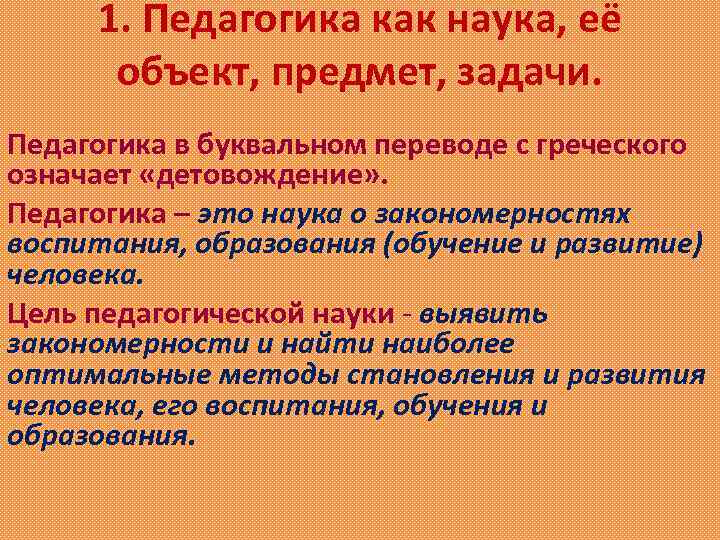 1. Педагогика как наука, её объект, предмет, задачи.

Педагогика в буквальном переводе с греческого означает «детовождение».

Педагогика – это наука о закономерностях воспитания, образования (обучение и развитие) человека.

Цель педагогической науки - выявить закономерности и найти наиболее оптимальные методы становления и развития человека, его воспитания, обучения и образования.